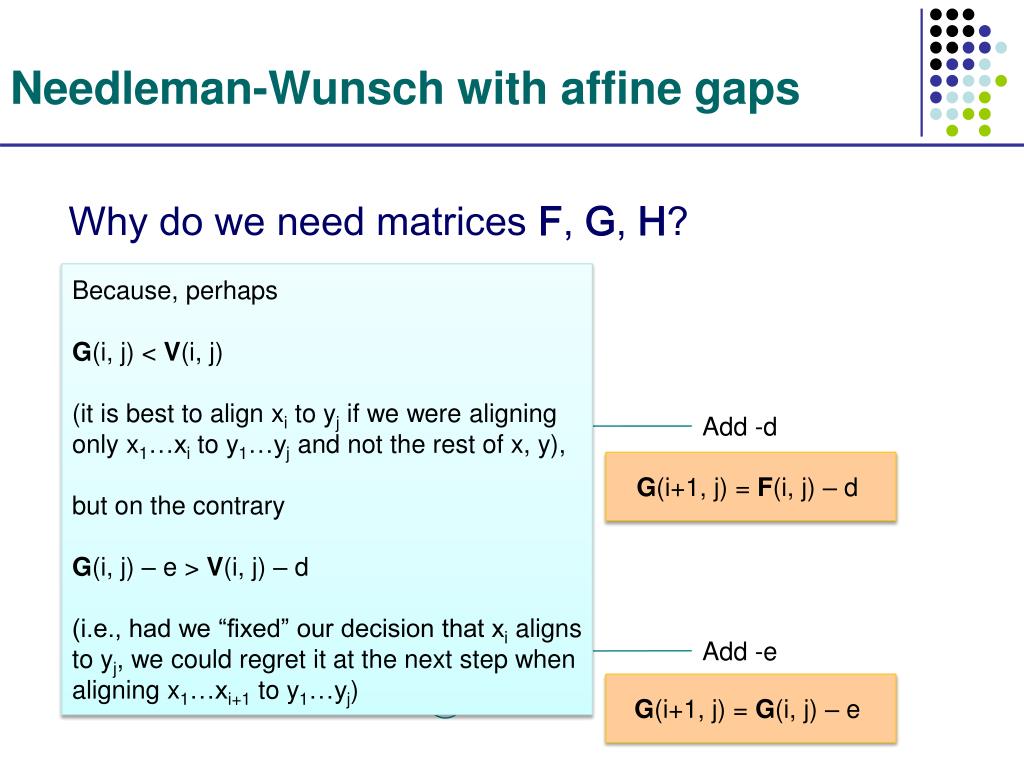 Needleman-Wunsch with affine gaps

Why do we need matrices **F**, **G**, **H**?

Because, perhaps

**G**(i, j) < **V**(i, j)

(it is best to align $x_i$ to $y_j$ if we were aligning only $x_1 \ldots x_i$ to $y_1 \ldots y_j$ and not the rest of x, y),

but on the contrary

**G**(i, j) – e > **V**(i, j) – d

(i.e., had we "fixed" our decision that $x_i$ aligns to $y_j$, we could regret it at the next step when aligning $x_1 \ldots x_{i+1}$ to $y_1 \ldots y_j$)

Add -d

**G**(i+1, j) = **F**(i, j) – d

Add -e

**G**(i+1, j) = **G**(i, j) – e